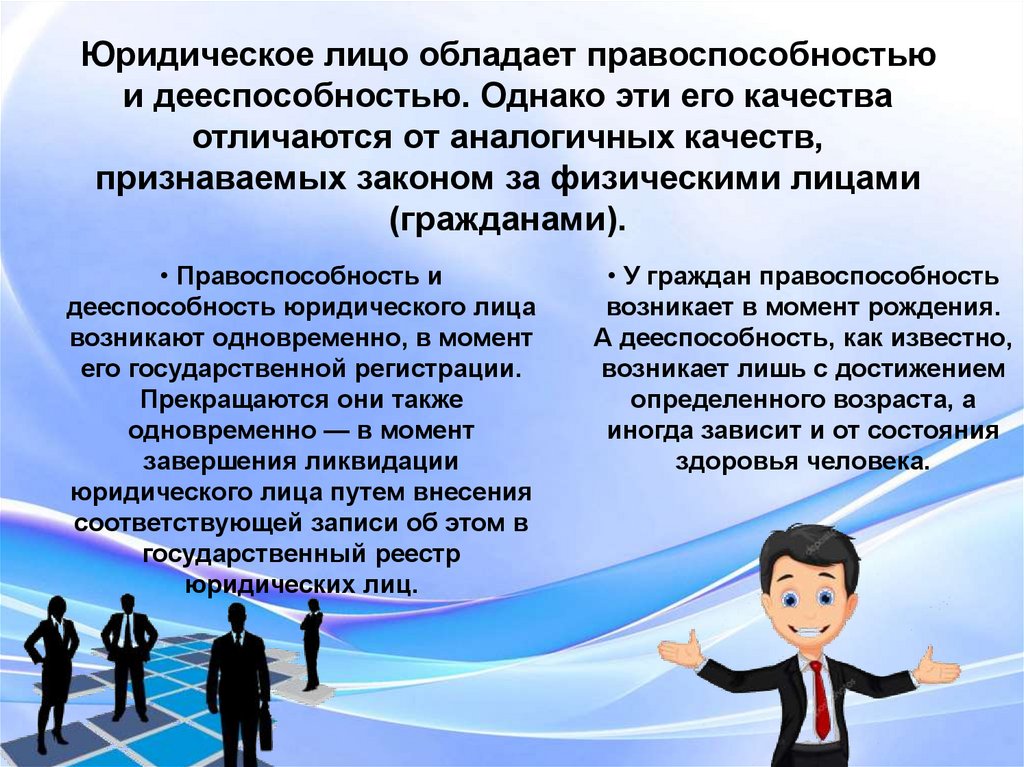 Юридическое лицо обладает правоспособностью и дееспособностью. Однако эти его качества отличаются от аналогичных качеств, признаваемых законом за физическими лицами (гражданами).

• Правоспособность и дееспособность юридического лица возникают одновременно, в момент его государственной регистрации. Прекращаются они также одновременно — в момент завершения ликвидации юридического лица путем внесения соответствующей записи об этом в государственный реестр юридических лиц.

• У граждан правоспособность возникает в момент рождения. А дееспособность, как известно, возникает лишь с достижением определенного возраста, а иногда зависит и от состояния здоровья человека.